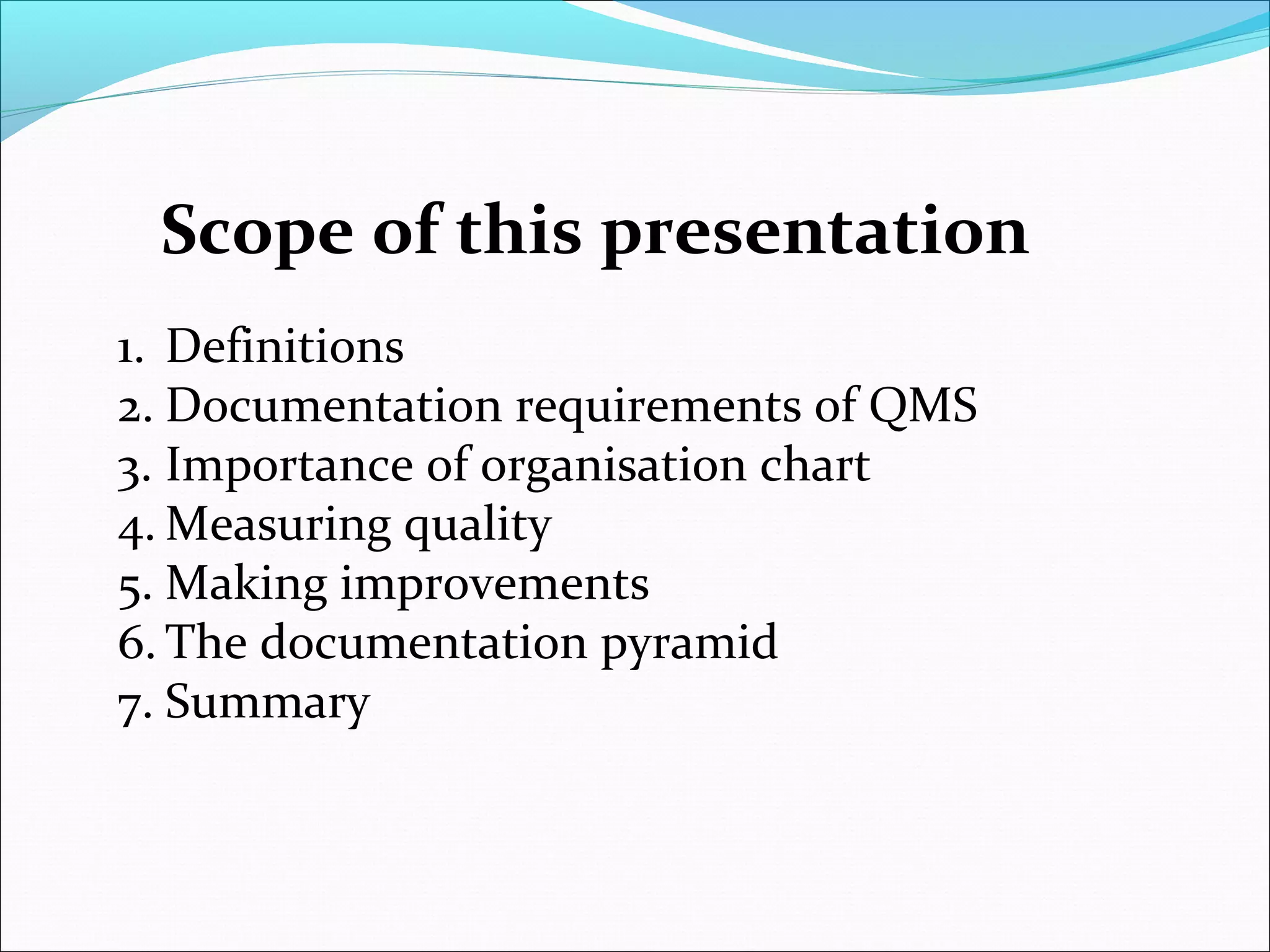 Scope of this presentation

1. Definitions
2. Documentation requirements of QMS
3. Importance of organisation chart
4. Measuring quality
5. Making improvements
6. The documentation pyramid
7. Summary